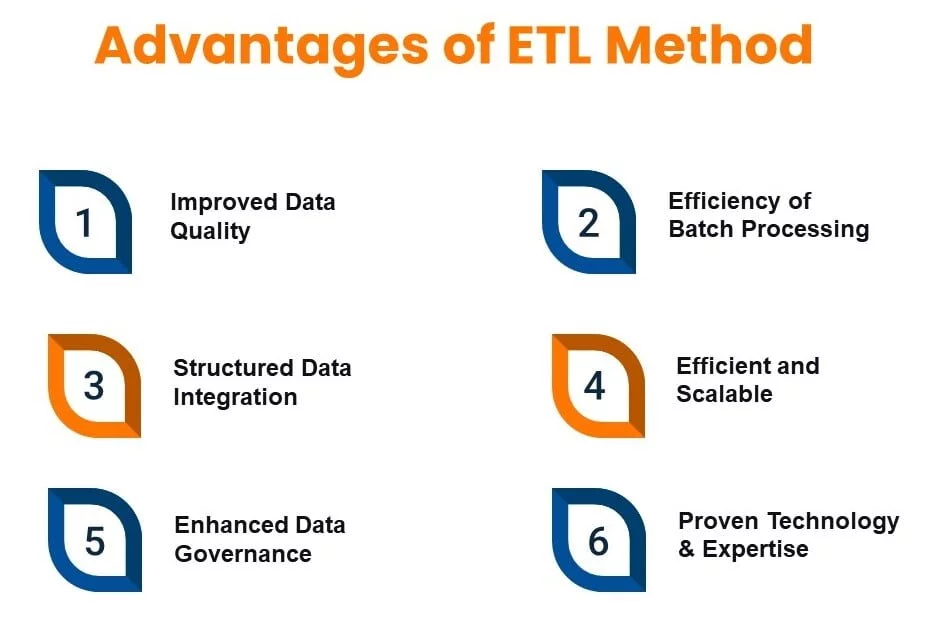 Advantages of ETL Method

1 Improved Data Quality

2 Efficiency of Batch Processing

3 Structured Data Integration

4 Efficient and Scalable

5 Enhanced Data Governance

6 Proven Technology & Expertise